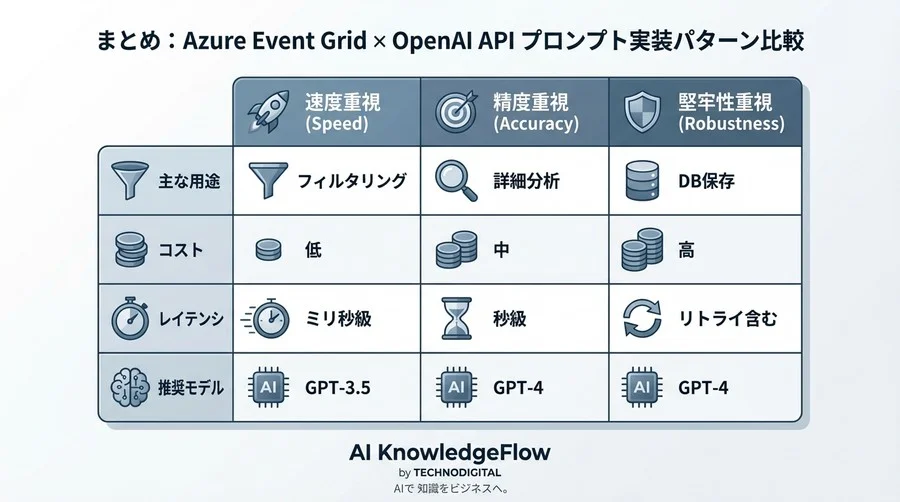 まとめ：Azure Event Grid × OpenAI API プロンプト実装パターン比較

| | 速度重視 (Speed) | 精度重視 (Accuracy) | 堅牢性重視 (Robustness) |
|---|---|---|---|
| 主な用途 | フィルタリング | 詳細分析 | DB保存 |
| コスト | 低 | 中 | 高 |
| レイテンシ | ミリ秒級 | 秒級 | リトライ含む |
| 推奨モデル | AI GPT-3.5 | AI GPT-4 | AI GPT-4 |

AI KnowledgeFlow
by TECHNODIGITAL
AIで 知識をビジネスへ。